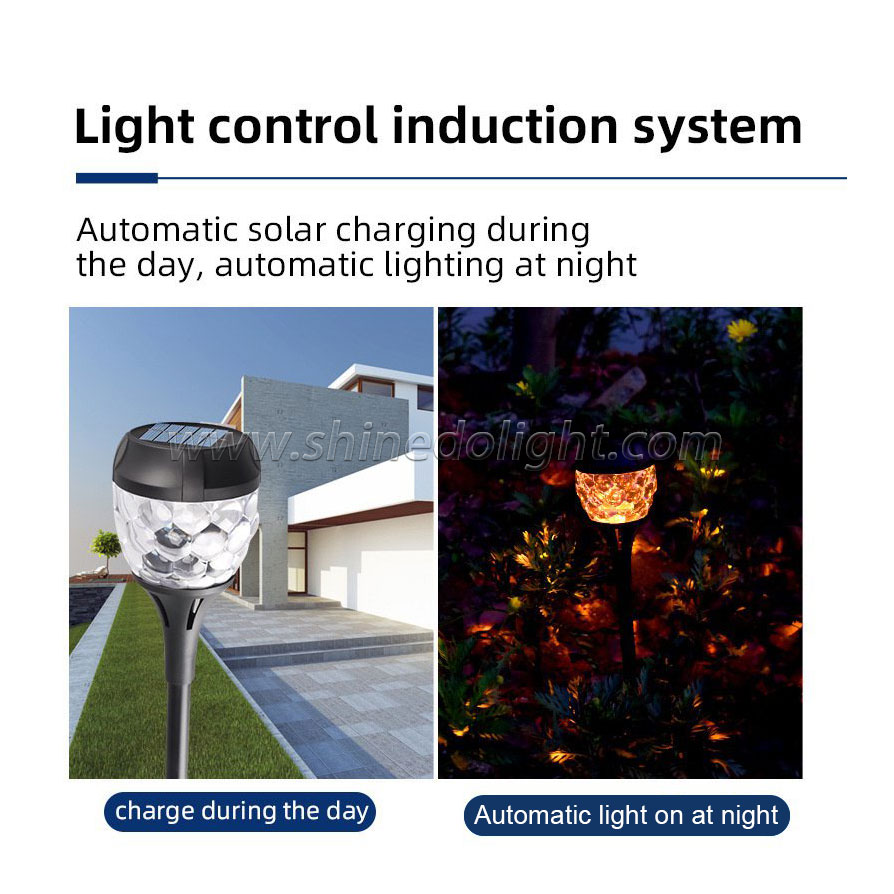 Light control induction system

Automatic solar charging during the day, automatic lighting at night

www.shinedolight.com

charge during the day

Automatic light on at night